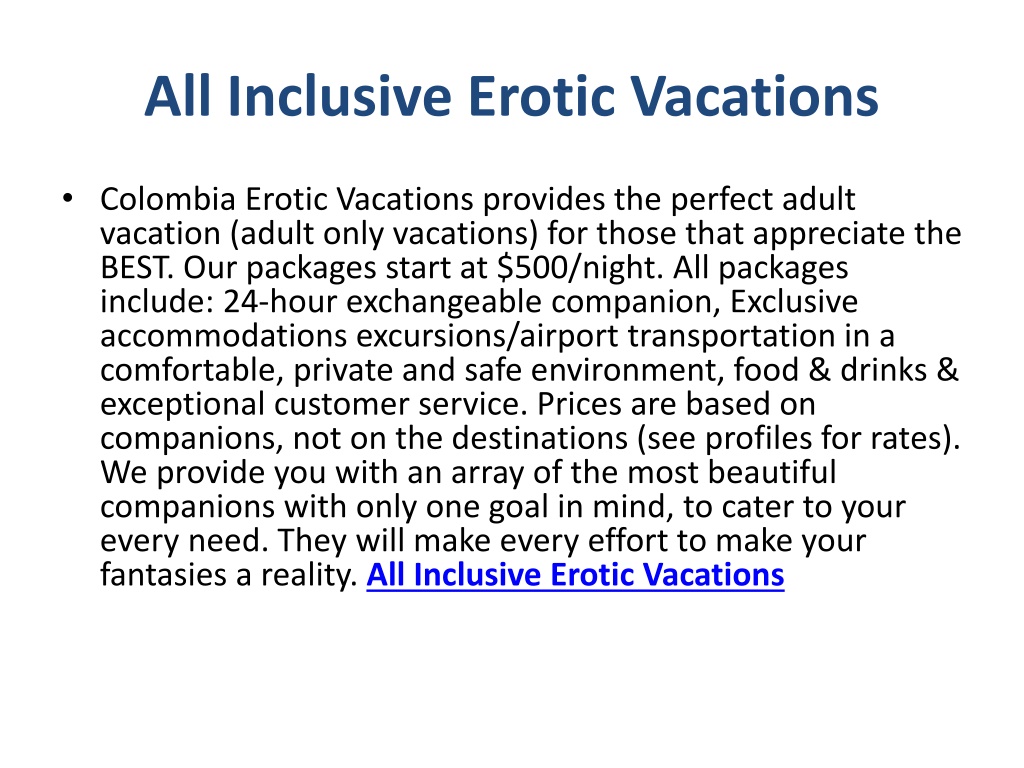 All Inclusive Erotic Vacations

• Colombia Erotic Vacations provides the perfect adult vacation (adult only vacations) for those that appreciate the BEST. Our packages start at \$500/night. All packages include: 24-hour exchangeable companion, Exclusive accommodations excursions/airport transportation in a comfortable, private and safe environment, food & drinks & exceptional customer service. Prices are based on companions, not on the destinations (see profiles for rates). We provide you with an array of the most beautiful companions with only one goal in mind, to cater to your every need. They will make every effort to make your fantasies a reality. All Inclusive Erotic Vacations